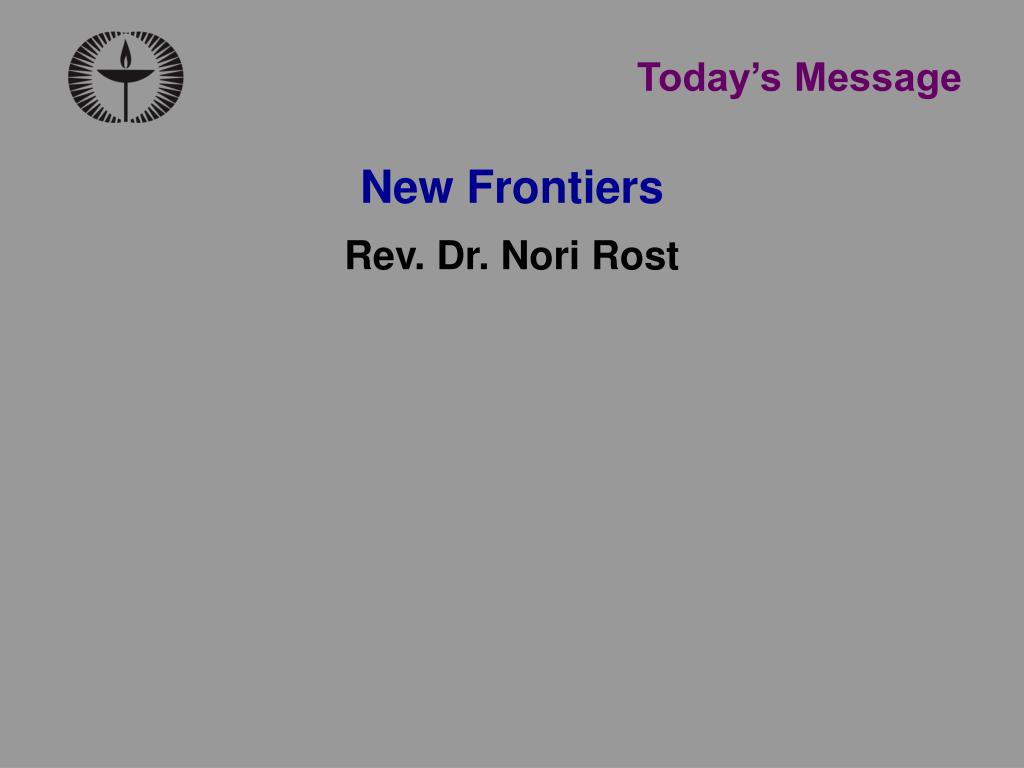 Today’s Message

New Frontiers

Rev. Dr. Nori Rost